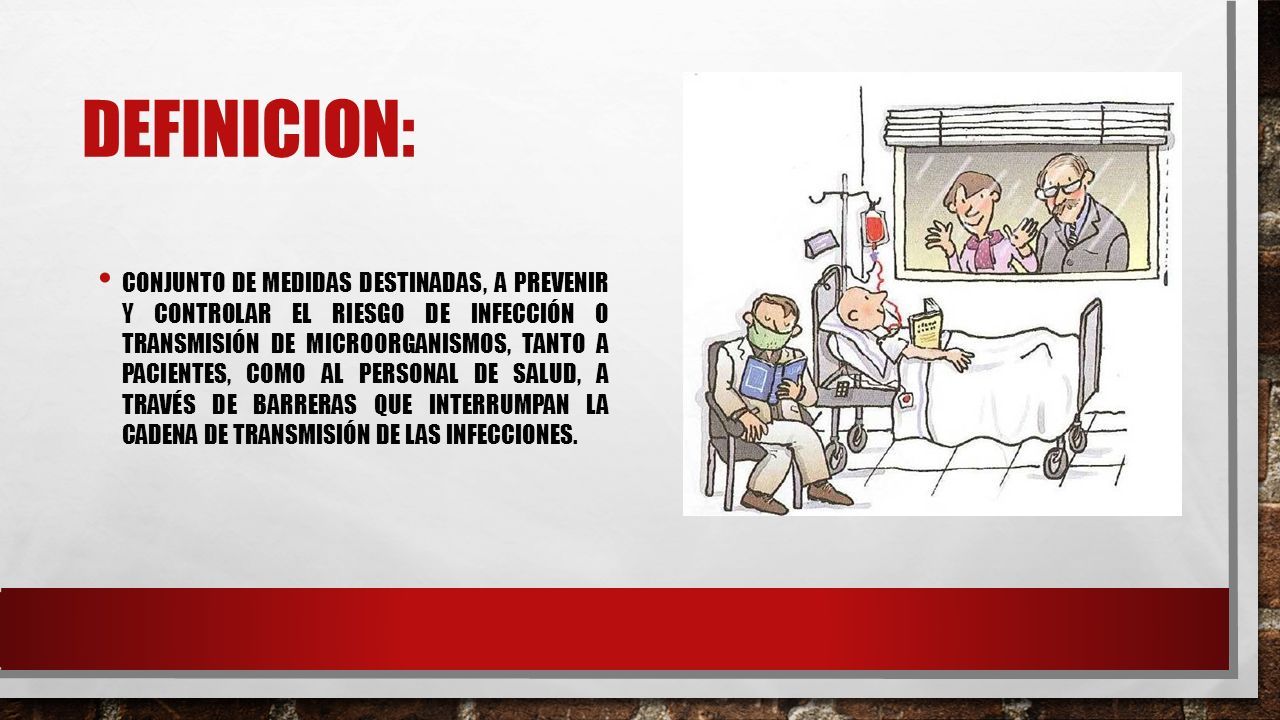 DEFINICION:

• CONJUNTO DE MEDIDAS DESTINADAS, A PREVENIR Y CONTROLAR EL RIESGO DE INFECCIÓN O TRANSMISIÓN DE MICROORGANISMOS, TANTO A PACIENTES, COMO AL PERSONAL DE SALUD, A TRAVÉS DE BARRERAS QUE INTERRUMPAN LA CADENA DE TRANSMISIÓN DE LAS INFECCIONES.